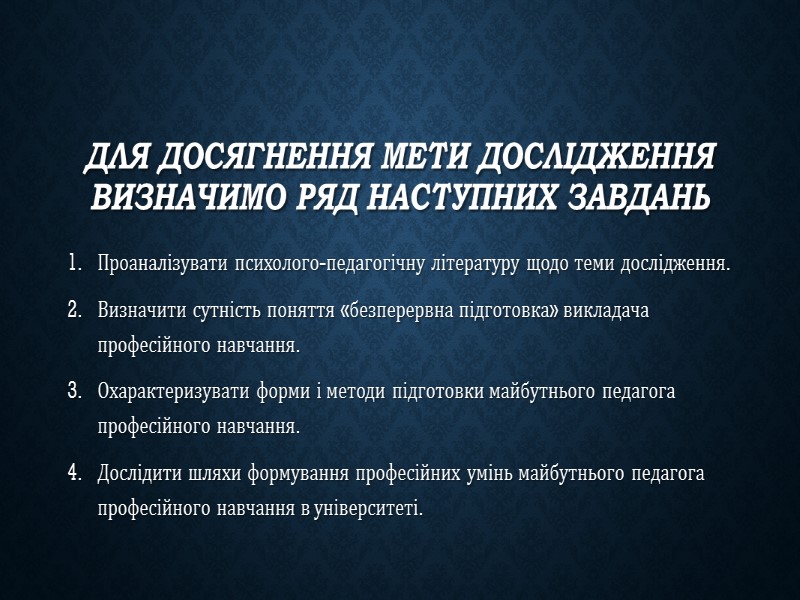 ДЛЯ ДОСЯГНЕННЯ МЕТИ ДОСЛІДЖЕННЯ ВИЗНАЧИМО РЯД НАСТУПНИХ ЗАВДАНЬ

1. Проаналізувати психолого-педагогічну літературу щодо теми дослідження.

2. Визначити сутність поняття «безперервна підготовка» викладача професійного навчання.

3. Охарактеризувати форми і методи підготовки майбутнього педагога професійного навчання.

4. Дослідити шляхи формування професійних умінь майбутнього педагога професійного навчання в університеті.